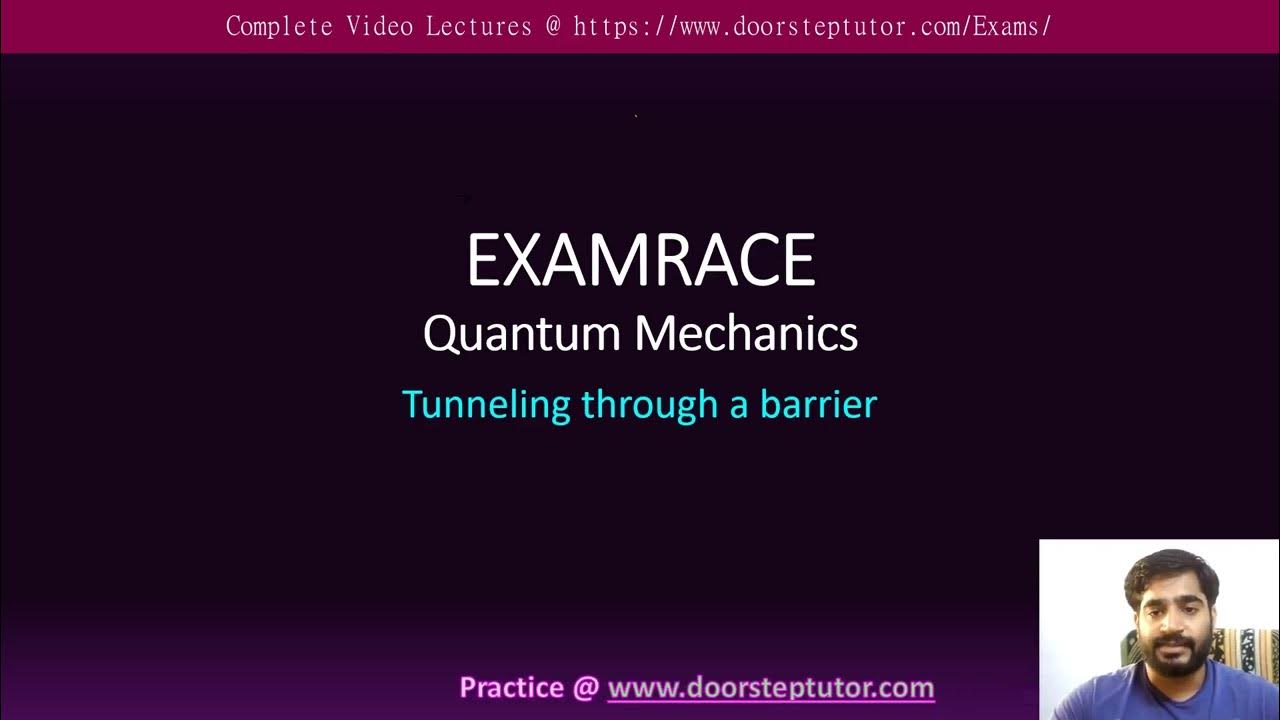 Complete Video Lectures @ https://www.doorsteptutor.com/Exams/

EXAMRACE
Quantum Mechanics
Tunneling through a barrier

Practice @ www.doorsteptutor.com